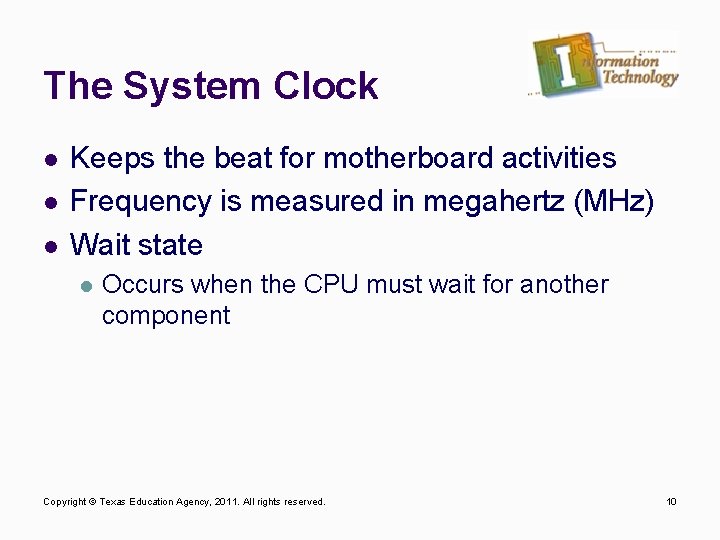 The System Clock

Information Technology

- Keeps the beat for motherboard activities
- Frequency is measured in megahertz (MHz)
- Wait state
  - Occurs when the CPU must wait for another component

Copyright © Texas Education Agency, 2011. All rights reserved.

10